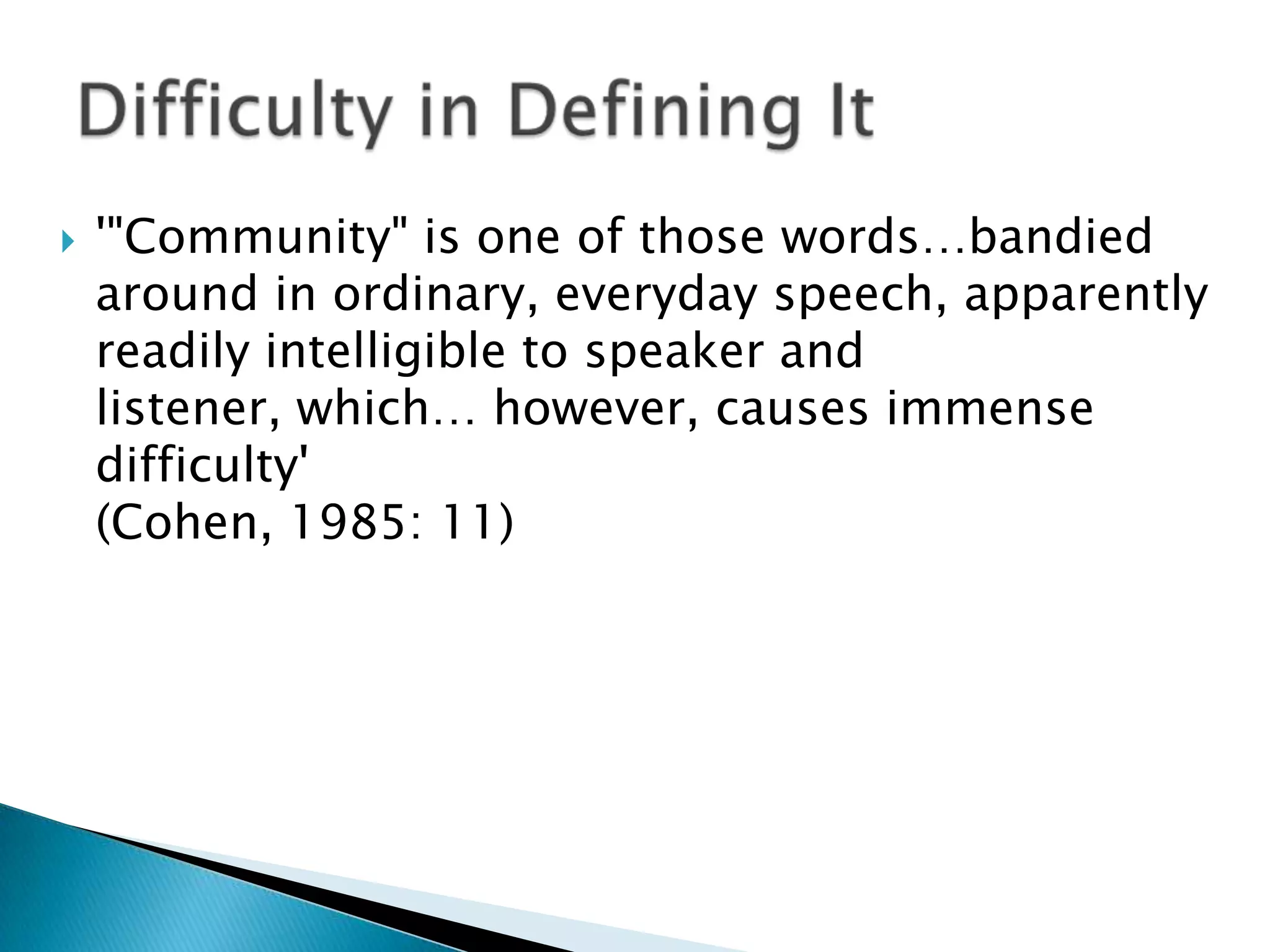 Difficulty in Defining It

'"Community" is one of those words…bandied around in ordinary, everyday speech, apparently readily intelligible to speaker and listener, which… however, causes immense difficulty'
(Cohen, 1985: 11)